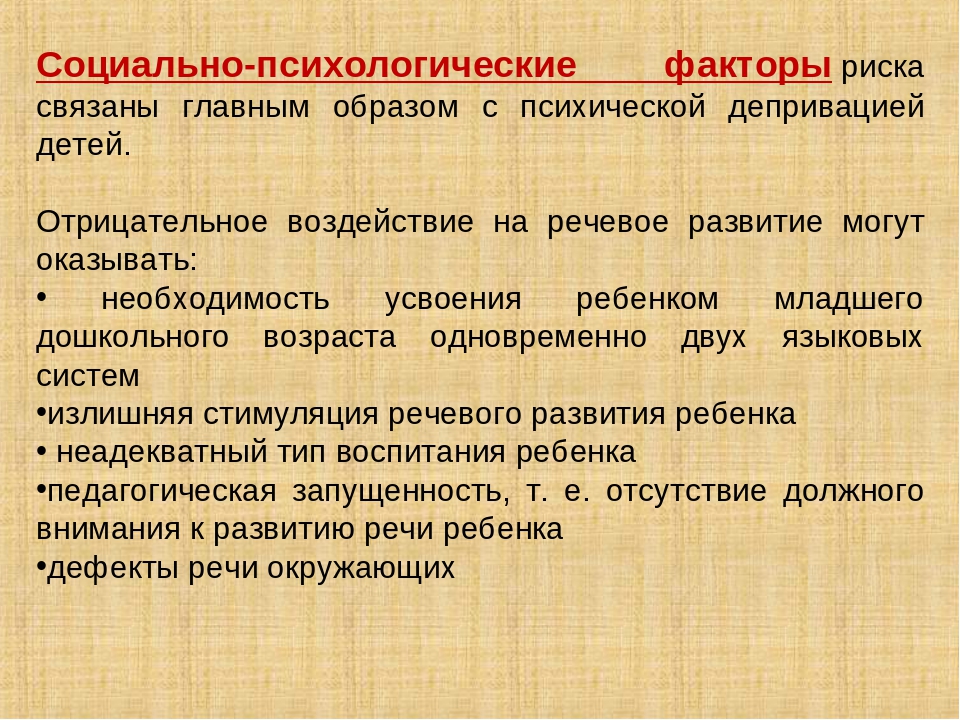 Социально-психологические факторы риска связаны главным образом с психической депривацией детей.

Отрицательное воздействие на речевое развитие могут оказывать:
• необходимость усвоения ребенком младшего дошкольного возраста одновременно двух языковых систем
•излишняя стимуляция речевого развития ребенка
• неадекватный тип воспитания ребенка
•педагогическая запущенность, т. е. отсутствие должного внимания к развитию речи ребенка
•дефекты речи окружающих